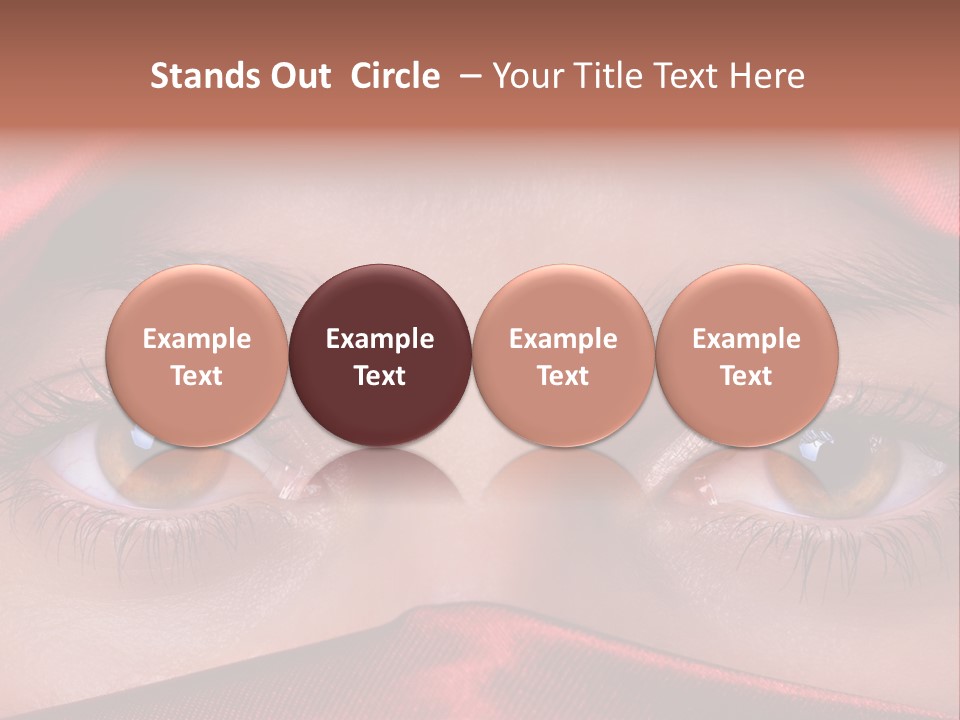 Stands Out Circle – Your Title Text Here

Example Text

Example Text

Example Text

Example Text